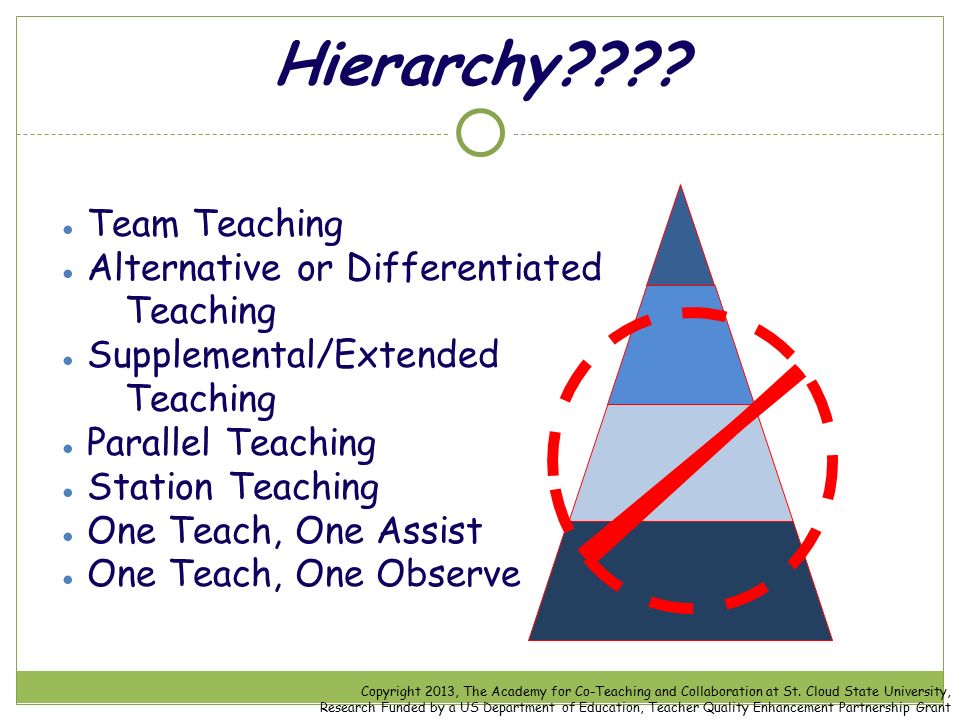 Hierarchy????

- Team Teaching
- Alternative or Differentiated Teaching
- Supplemental/Extended Teaching
- Parallel Teaching
- Station Teaching
- One Teach, One Assist
- One Teach, One Observe

Copyright 2013, The Academy for Co-Teaching and Collaboration at St. Cloud State University, Research Funded by a US Department of Education, Teacher Quality Enhancement Partnership Grant